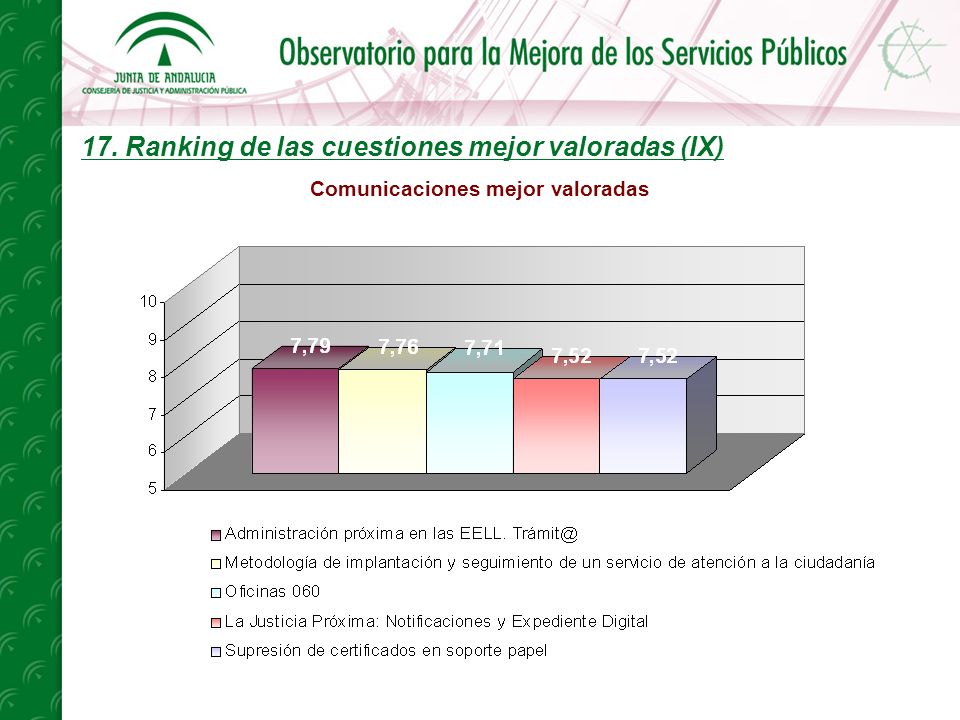 JUNTA DE ANDALUCIA
CONSEJERÍA DE JUSTICIA Y ADMINISTRACIÓN PÚBLICA

Observatorio para la Mejora de los Servicios Públicos

17. Ranking de las cuestiones mejor valoradas (IX)

Comunicaciones mejor valoradas

10
9
8
7
6
5

7,79
7,76
7,71
7,52
7,52

Administración próxima en las EELL. Trámit@
Metodología de implantación y seguimiento de un servicio de atención a la ciudadanía
Oficinas 060
La Justicia Próxima: Notificaciones y Expediente Digital
Supresión de certificados en soporte papel